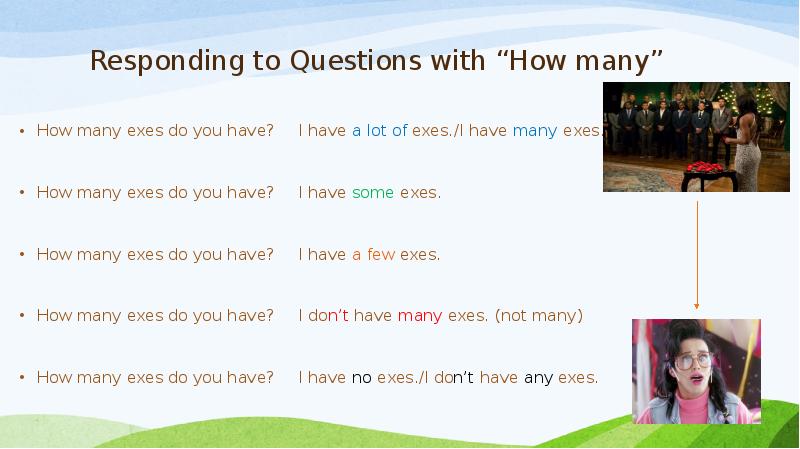 Responding to Questions with “How many”

• How many exes do you have? I have a lot of exes./I have many exes.

• How many exes do you have? I have some exes.

• How many exes do you have? I have a few exes.

• How many exes do you have? I don’t have many exes. (not many)

• How many exes do you have? I have no exes./I don’t have any exes.